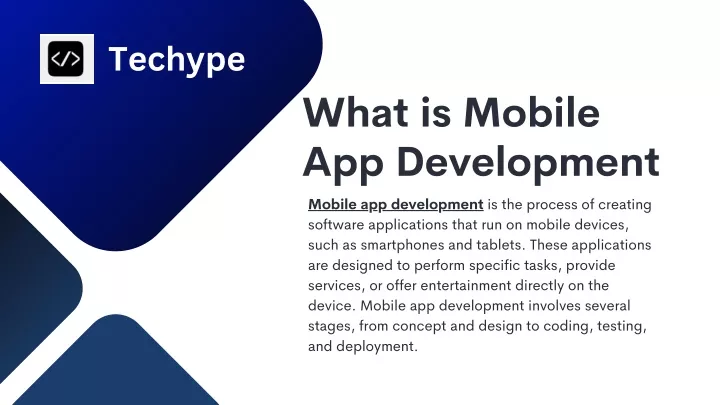 </> Techype

What is Mobile App Development

Mobile app development is the process of creating software applications that run on mobile devices, such as smartphones and tablets. These applications are designed to perform specific tasks, provide services, or offer entertainment directly on the device. Mobile app development involves several stages, from concept and design to coding, testing, and deployment.